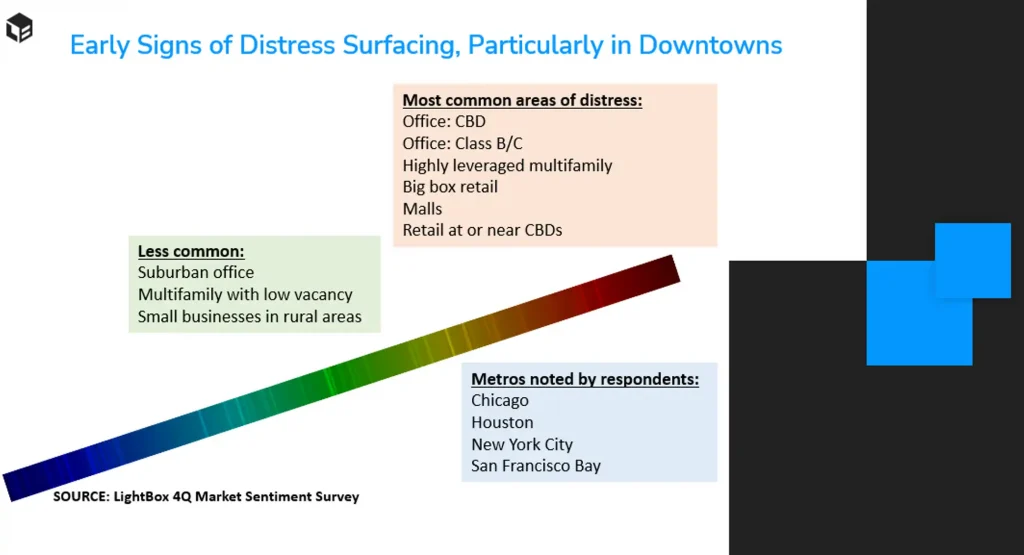 Early Signs of Distress Surfacing, Particularly in Downtowns

Most common areas of distress:
Office: CBD
Office: Class B/C
Highly leveraged multifamily
Big box retail
Malls
Retail at or near CBDs

Less common:
Suburban office
Multifamily with low vacancy
Small businesses in rural areas

Metros noted by respondents:
Chicago
Houston
New York City
San Francisco Bay

SOURCE: LightBox 4Q Market Sentiment Survey